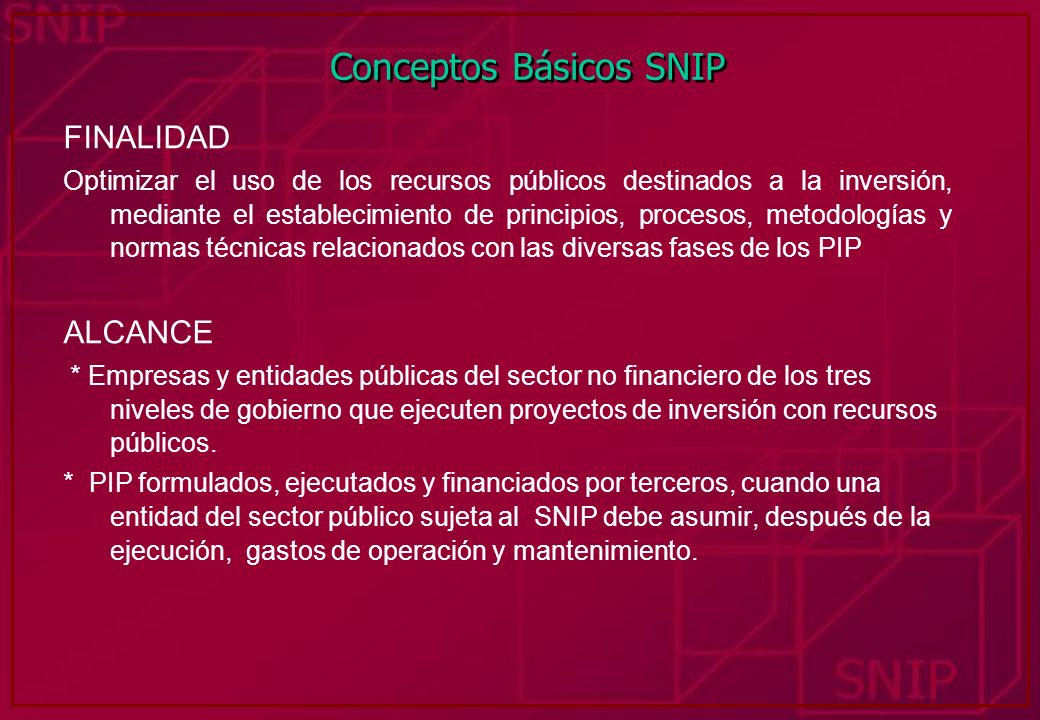 SNIP

Conceptos Básicos SNIP

FINALIDAD

Optimizar el uso de los recursos públicos destinados a la inversión, mediante el establecimiento de principios, procesos, metodologías y normas técnicas relacionados con las diversas fases de los PIP

ALCANCE

* Empresas y entidades públicas del sector no financiero de los tres niveles de gobierno que ejecuten proyectos de inversión con recursos públicos.

* PIP formulados, ejecutados y financiados por terceros, cuando una entidad del sector público sujeta al SNIP debe asumir, después de la ejecución, gastos de operación y mantenimiento.

SNIP